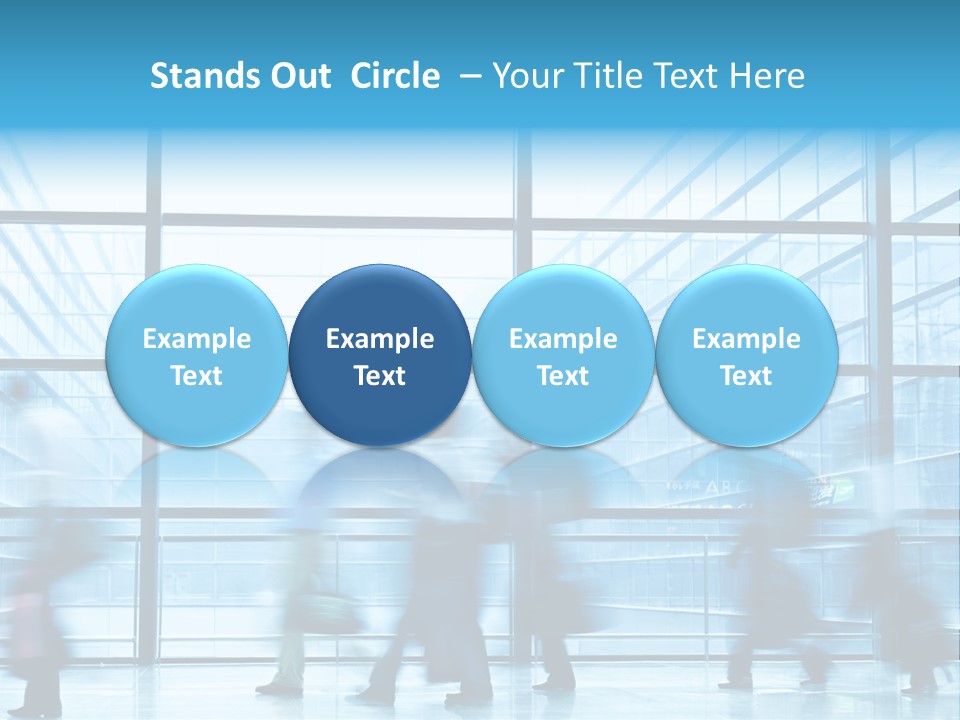 Stands Out Circle – Your Title Text Here

Example Text

Example Text

Example Text

Example Text